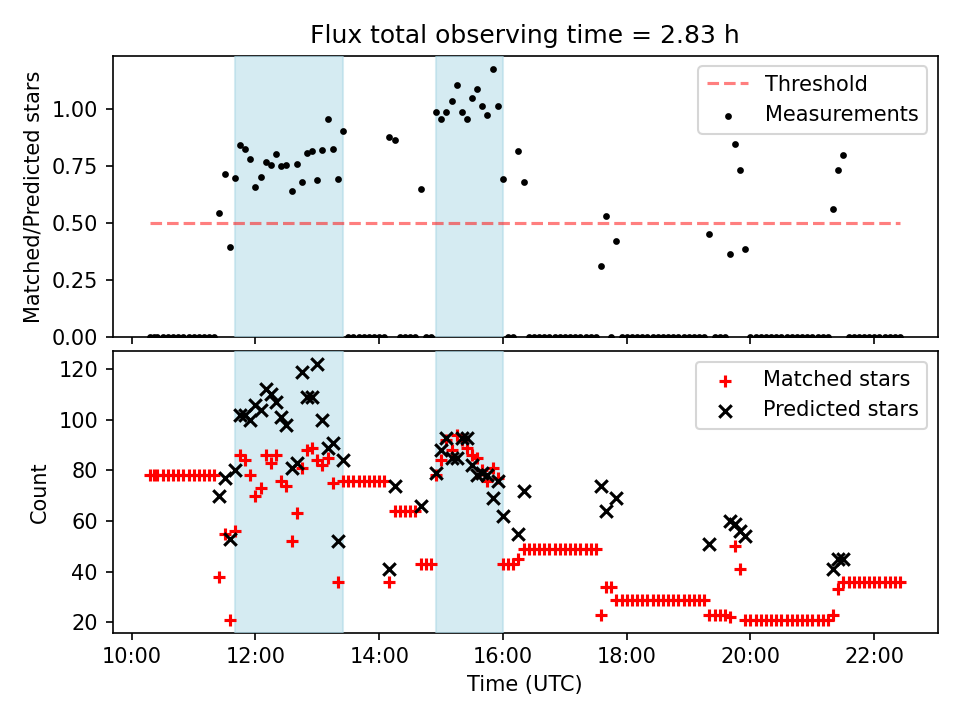 Flux total observing time = 2.83 h

Matched/Predicted stars

1.00
0.75
0.50
0.25
0.00

Threshold
Measurements

Count

120
100
80
60
40
20

Matched stars
Predicted stars

10:00
12:00
14:00
16:00
18:00
20:00
22:00

Time (UTC)